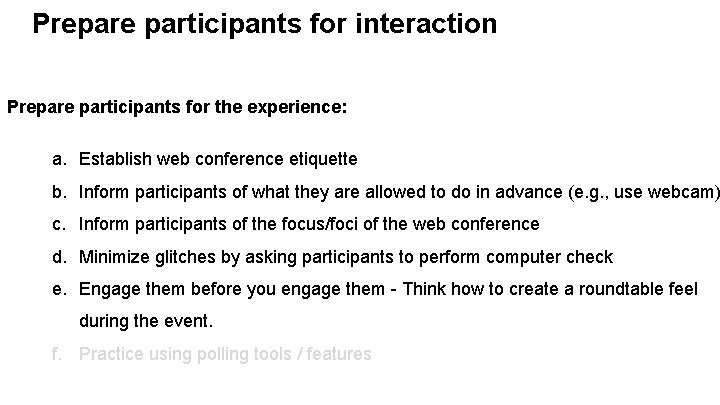 Prepare participants for interaction

Prepare participants for the experience:

a. Establish web conference etiquette

b. Inform participants of what they are allowed to do in advance (e.g., use webcam)

c. Inform participants of the focus/foci of the web conference

d. Minimize glitches by asking participants to perform computer check

e. Engage them before you engage them - Think how to create a roundtable feel during the event.

f. Practice using polling tools / features